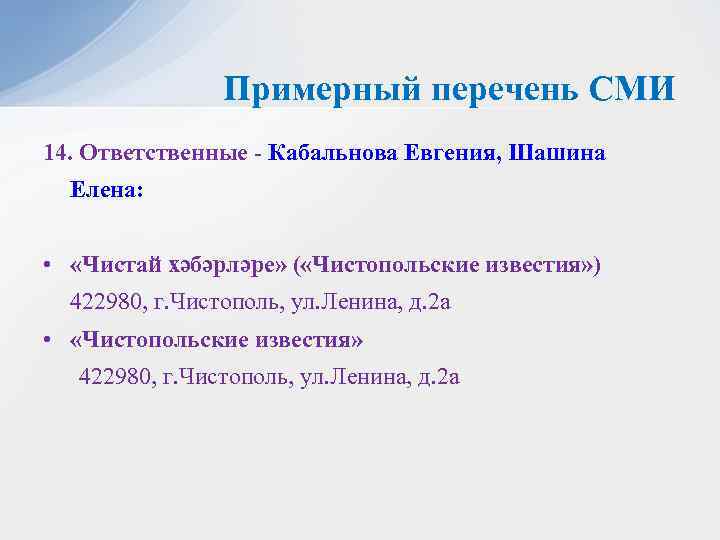 Примерный перечень СМИ

14. Ответственные - Кабальнова Евгения, Шашина Елена:

• «Чистай хәбәрләре» («Чистопольские известия») 422980, г.Чистополь, ул.Ленина, д.2а
• «Чистопольские известия» 422980, г.Чистополь, ул.Ленина, д.2а